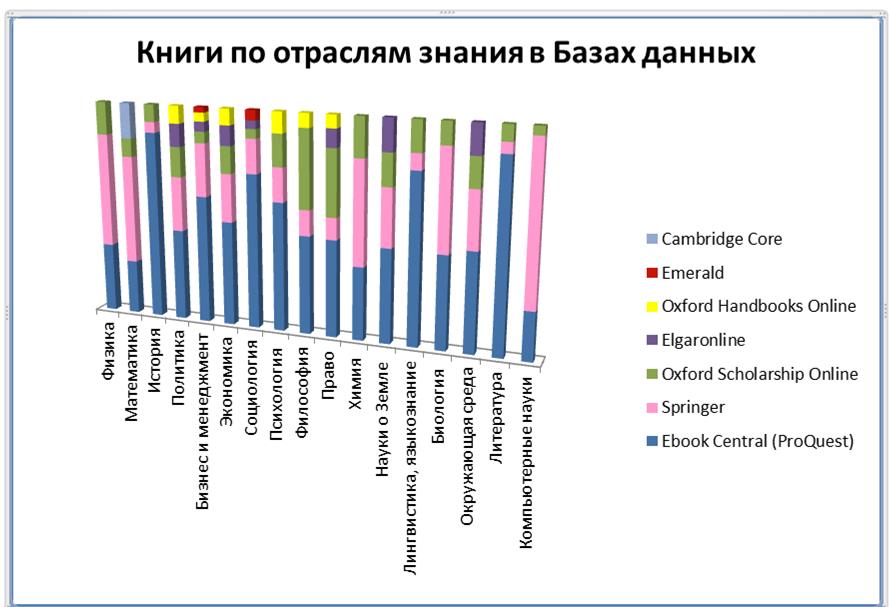 Книги по отраслям знания в Базах данных

Физика
Математика
История
Политика
Бизнес и менеджмент
Экономика
Социология
Психология
Философия
Право
Химия
Науки о Земле
Лингвистика, языкознание
Биология
Окружающая среда
Литература
Компьютерные науки

Cambridge Core
Emerald
Oxford Handbooks Online
Elgaronline
Oxford Scholarship Online
Springer
Ebook Central (ProQuest)